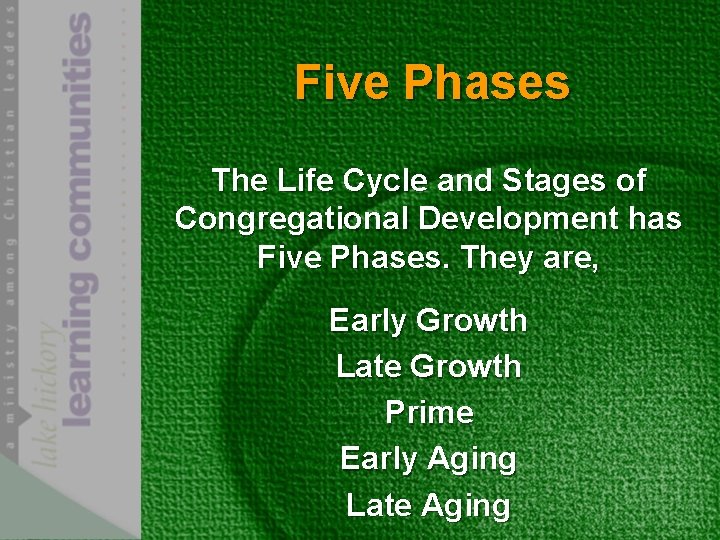 a ministry among Christian leaders

lake hickory learning communities

Five Phases

The Life Cycle and Stages of Congregational Development has Five Phases. They are,

Early Growth
Late Growth
Prime
Early Aging
Late Aging